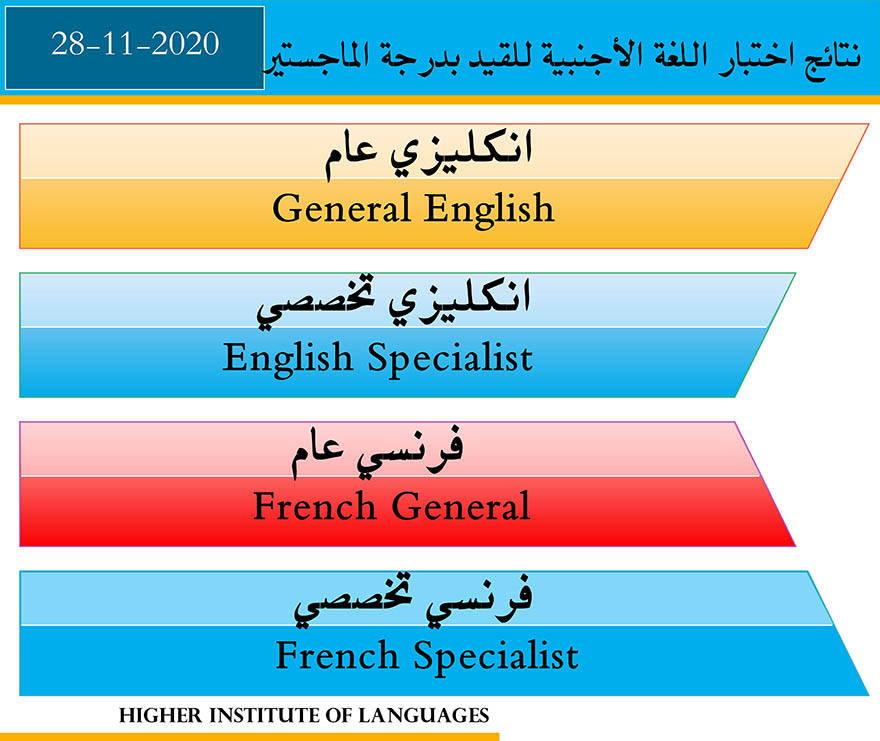 نتائج اختبار اللغة الأجنبية للقيد بدرجة الماجستير

28-11-2020

انكليزي عام
General English

انكليزي تخصصي
English Specialist

فرنسي عام
French General

فرنسي تخصصي
French Specialist

HIGHER INSTITUTE OF LANGUAGES